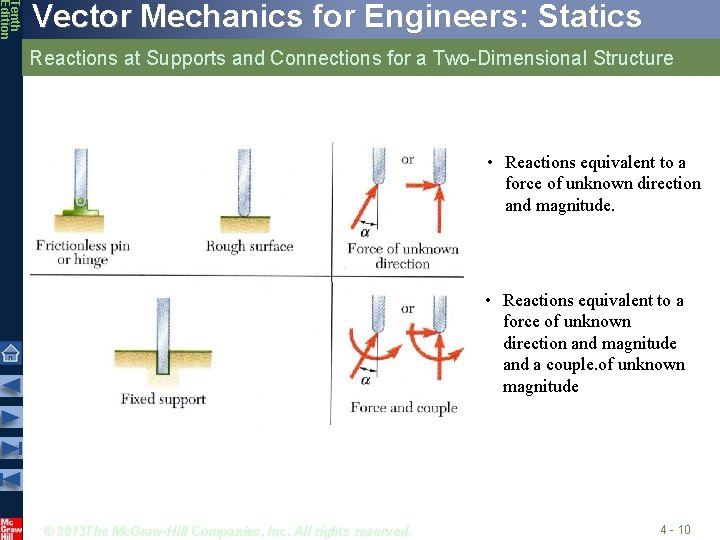 Tenth Edition

Vector Mechanics for Engineers: Statics

Reactions at Supports and Connections for a Two-Dimensional Structure

Frictionless pin or hinge

Rough surface

or

$\alpha$

Force of unknown direction

• Reactions equivalent to a force of unknown direction and magnitude.

Fixed support

or

$\alpha$

Force and couple

• Reactions equivalent to a force of unknown direction and magnitude and a couple.of unknown magnitude

Mc Graw Hill

© 2013The McGraw-Hill Companies, Inc. All rights reserved.

4 - 10